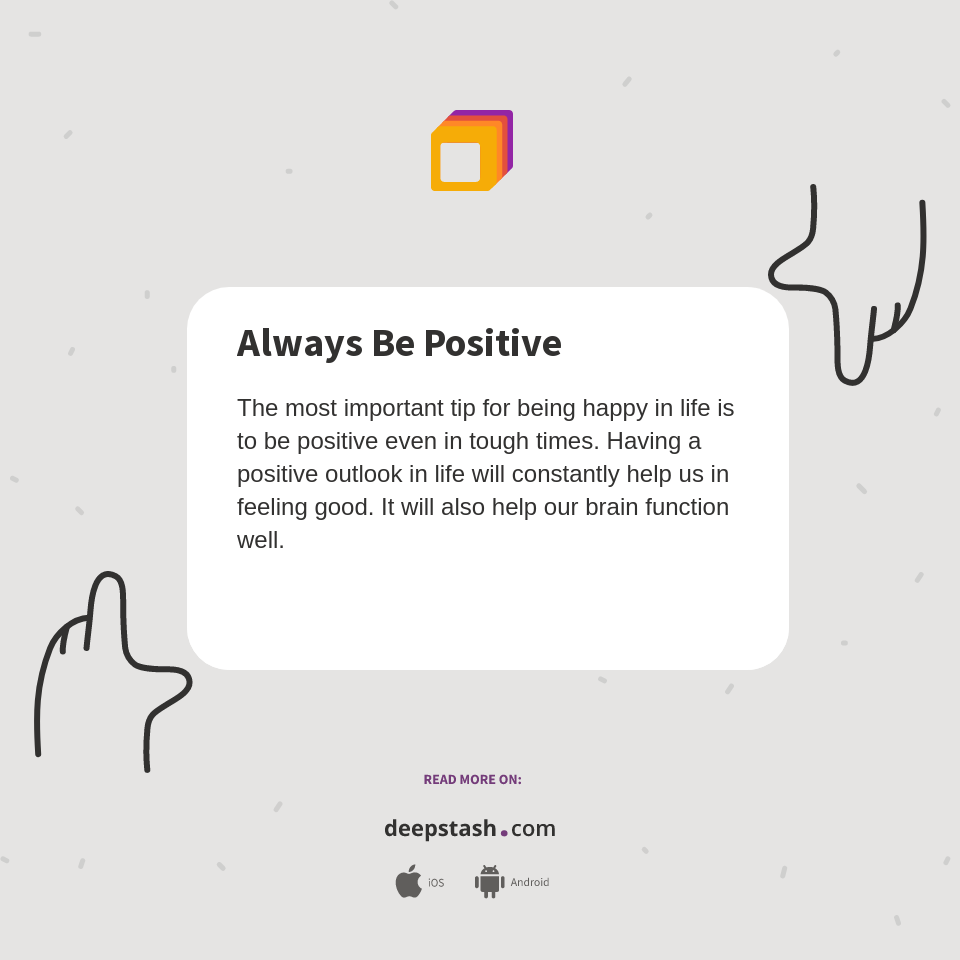 Always Be Positive

The most important tip for being happy in life is to be positive even in tough times. Having a positive outlook in life will constantly help us in feeling good. It will also help our brain function well.

READ MORE ON:

deepstash.com

iOS Android